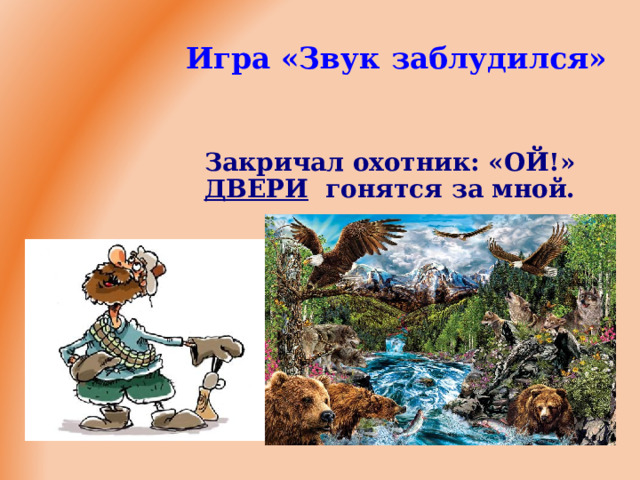 Игра «Звук заблудился»

Закричал охотник: «ОЙ!»
ДВЕРИ гонятся за мной.